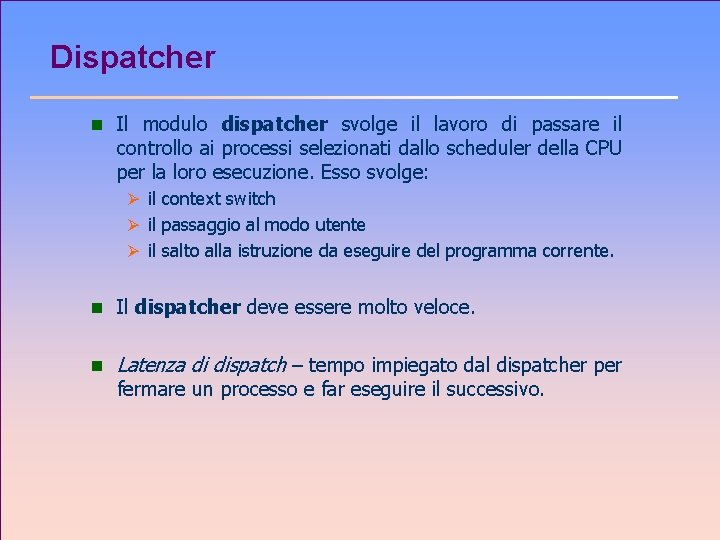 Dispatcher

Il modulo dispatcher svolge il lavoro di passare il controllo ai processi selezionati dallo scheduler della CPU per la loro esecuzione. Esso svolge:

il context switch

il passaggio al modo utente

il salto alla istruzione da eseguire del programma corrente.

Il dispatcher deve essere molto veloce.

Latenza di dispatch – tempo impiegato dal dispatcher per fermare un processo e far eseguire il successivo.